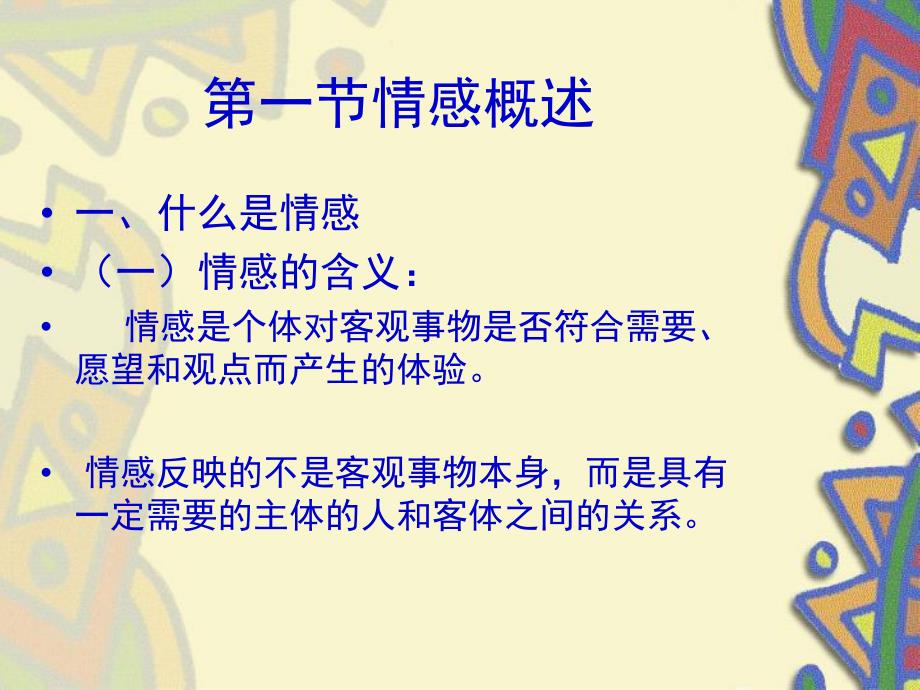 第一节情感概述

• 一、什么是情感

• （一）情感的含义：

• 情感是个体对客观事物是否符合需要、愿望和观点而产生的体验。

• 情感反映的不是客观事物本身，而是具有一定需要的主体的人和客体之间的关系。